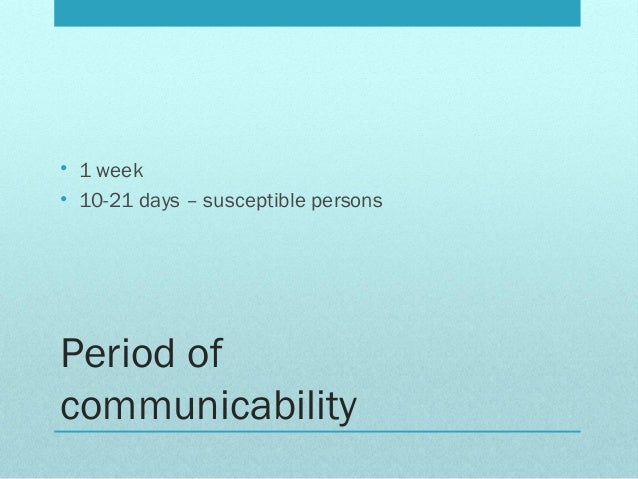 • 1 week
• 10-21 days – susceptible persons

Period of communicability